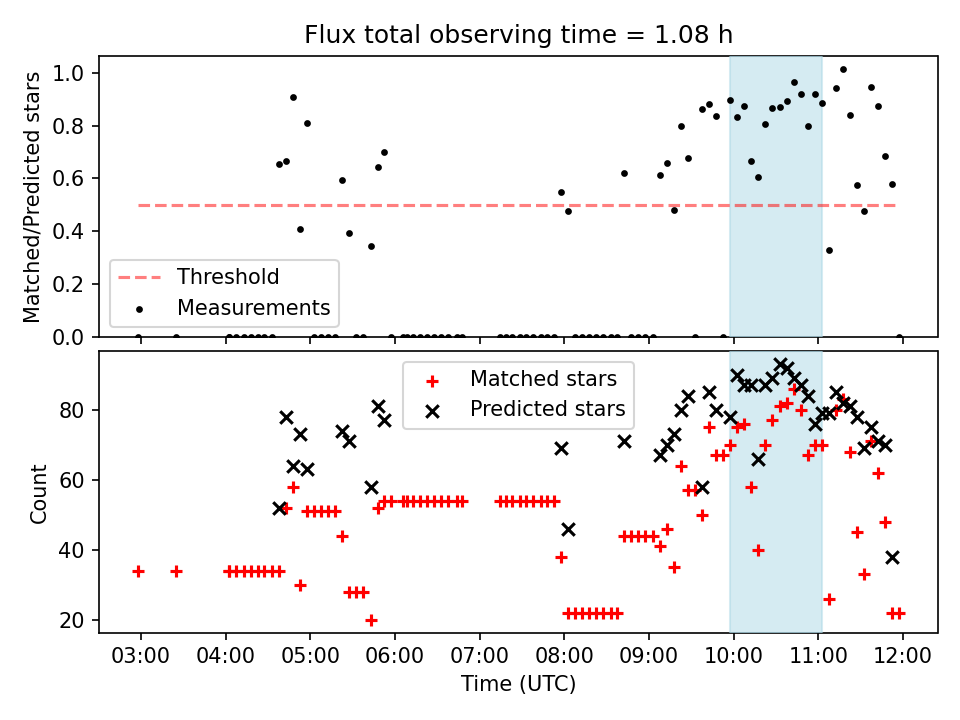 Flux total observing time = 1.08 h

Matched/Predicted stars

1.0
0.8
0.6
0.4
0.2
0.0

Threshold
Measurements

Count

80
60
40
20

Matched stars
Predicted stars

03:00 04:00 05:00 06:00 07:00 08:00 09:00 10:00 11:00 12:00

Time (UTC)